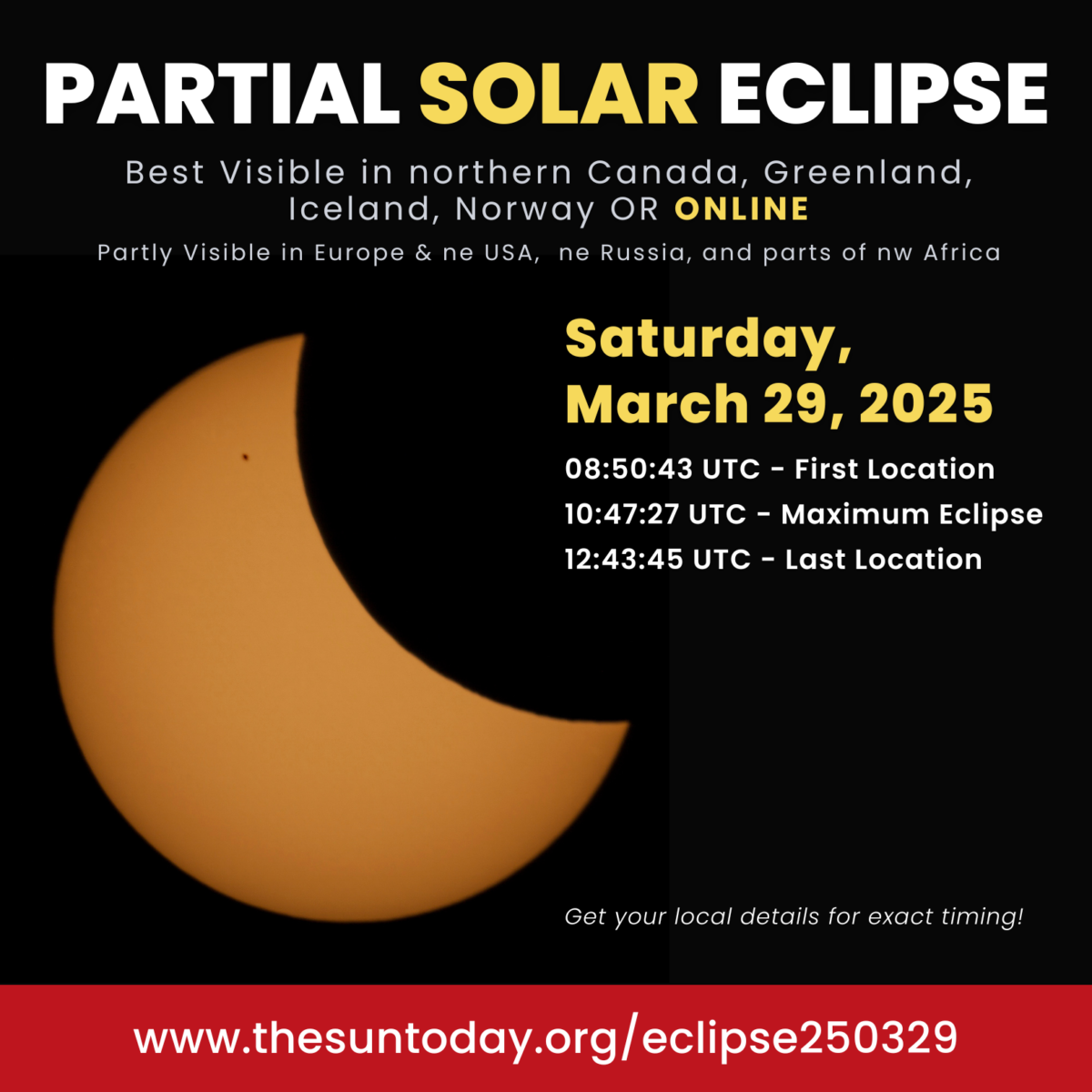 PARTIAL SOLAR ECLIPSE

Best Visible in northern Canada, Greenland, Iceland, Norway OR ONLINE

Partly Visible in Europe & ne USA, ne Russia, and parts of nw Africa

Saturday, March 29, 2025

08:50:43 UTC - First Location
10:47:27 UTC - Maximum Eclipse
12:43:45 UTC - Last Location

Get your local details for exact timing!

www.thesuntoday.org/eclipse250329